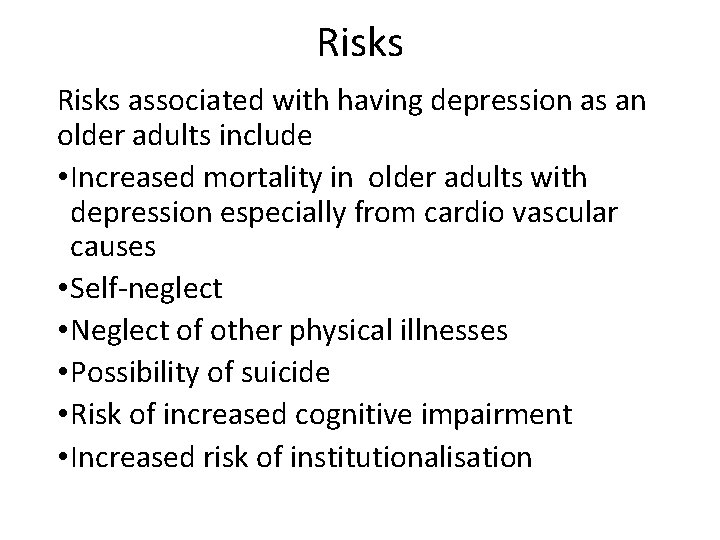 Risks

Risks associated with having depression as an older adults include

•Increased mortality in older adults with depression especially from cardio vascular causes
•Self-neglect
•Neglect of other physical illnesses
•Possibility of suicide
•Risk of increased cognitive impairment
•Increased risk of institutionalisation